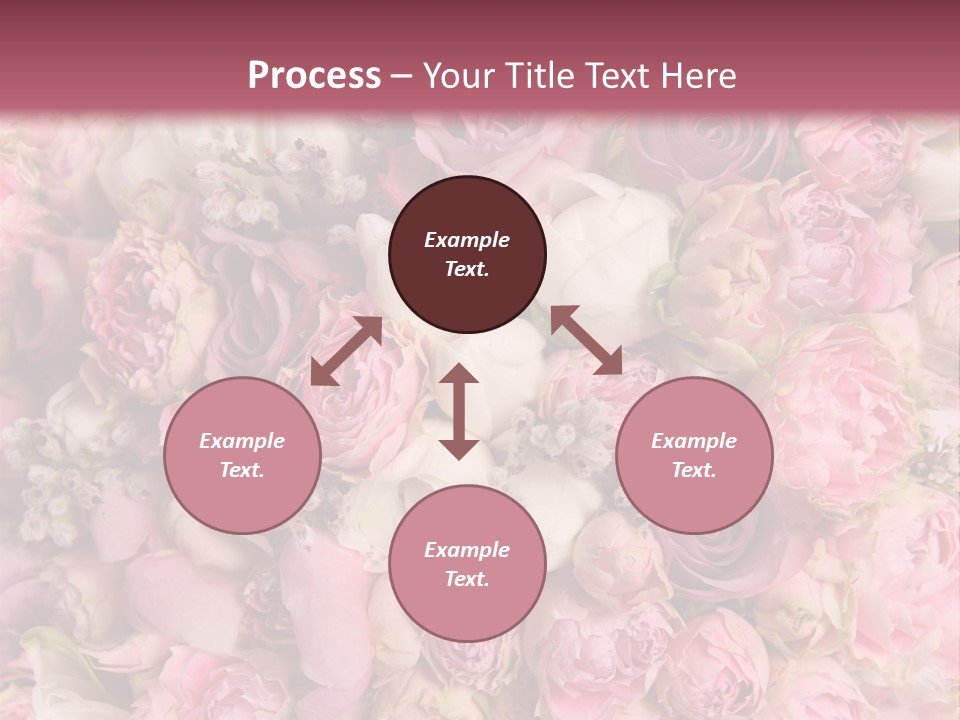 Process – Your Title Text Here

Example Text.

Example Text.

Example Text.

Example Text.